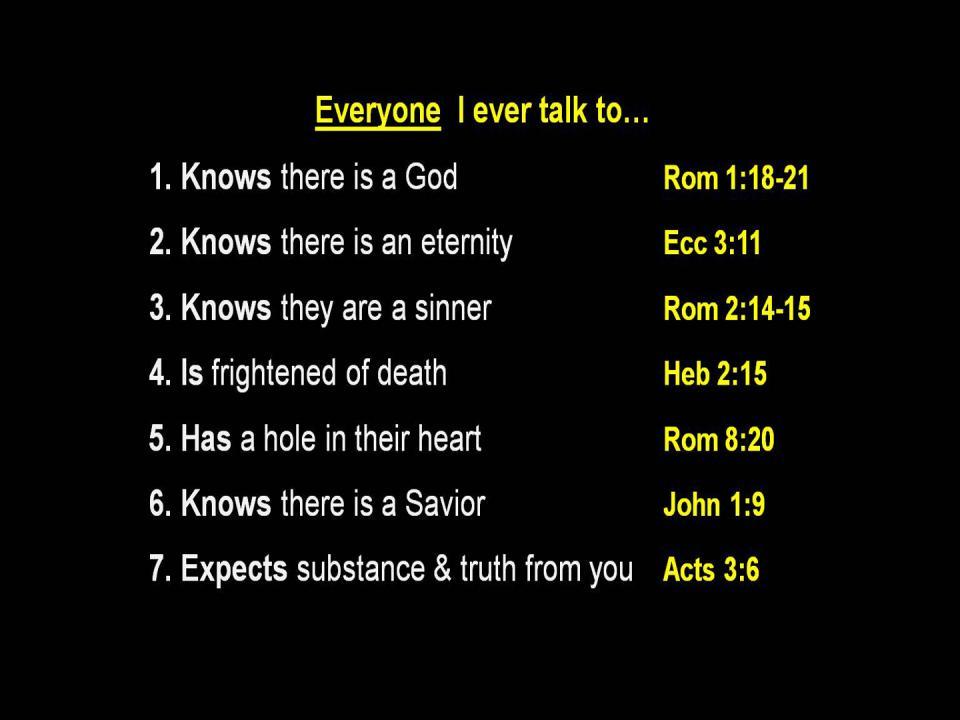 Everyone I ever talk to…

1. Knows there is a God Rom 1:18-21

2. Knows there is an eternity Ecc 3:11

3. Knows they are a sinner Rom 2:14-15

4. Is frightened of death Heb 2:15

5. Has a hole in their heart Rom 8:20

6. Knows there is a Savior John 1:9

7. Expects substance & truth from you Acts 3:6